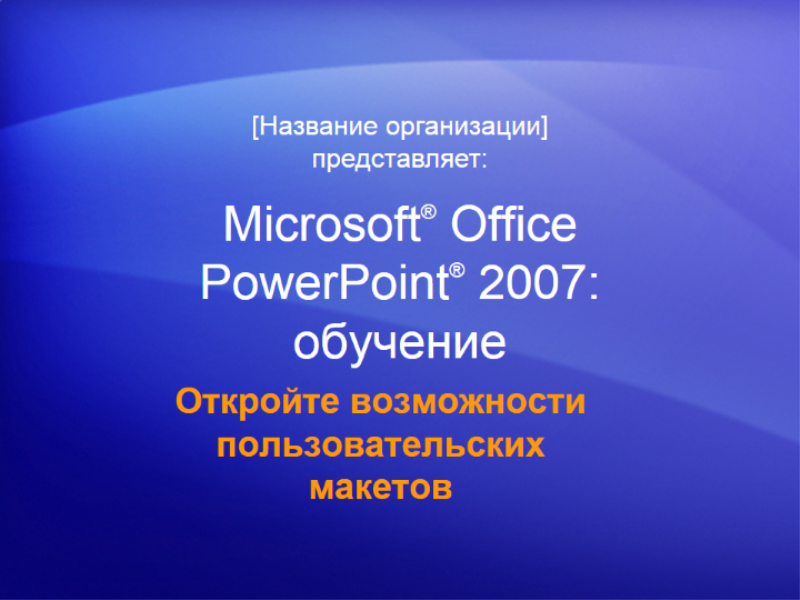 [Название организации] представляет:

Microsoft® Office PowerPoint® 2007: обучение

Откройте возможности пользовательских макетов